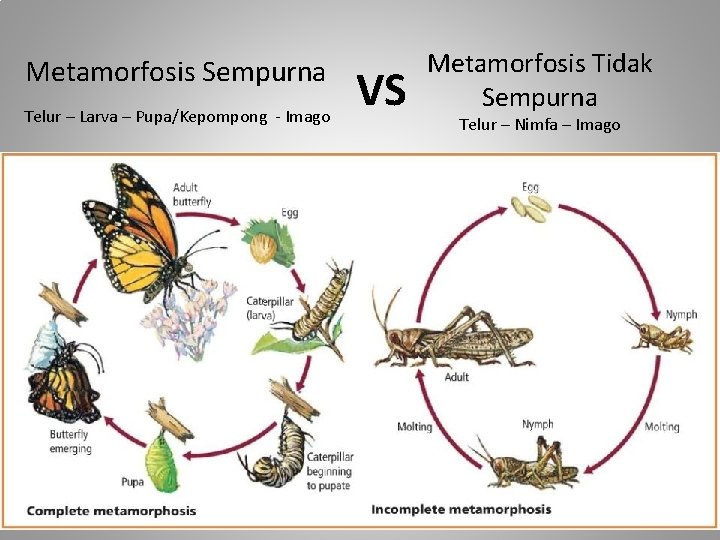 Metamorfosis Sempurna

Telur – Larva – Pupa/Kepompong - Imago

VS

Metamorfosis Tidak Sempurna

Telur – Nimfa – Imago

Adult butterfly

Egg

Caterpillar (larva)

Caterpillar beginning to pupate

Pupa

Butterfly emerging

Complete metamorphosis

Egg

Nymph

Molting

Nymph

Molting

Adult

Incomplete metamorphosis